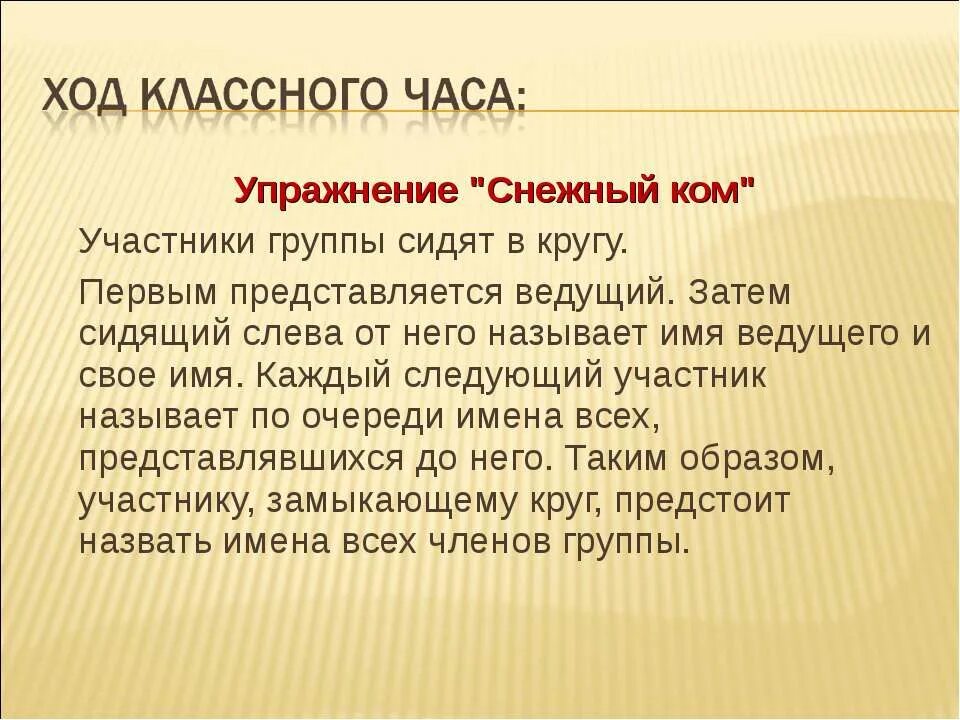 ХОД КЛАССНОГО ЧАСА:

Упражнение "Снежный ком"

Участники группы сидят в кругу.

Первым представляется ведущий. Затем сидящий слева от него называет имя ведущего и свое имя. Каждый следующий участник называет по очереди имена всех, представлявшихся до него. Таким образом, участнику, замыкающему круг, предстоит назвать имена всех членов группы.